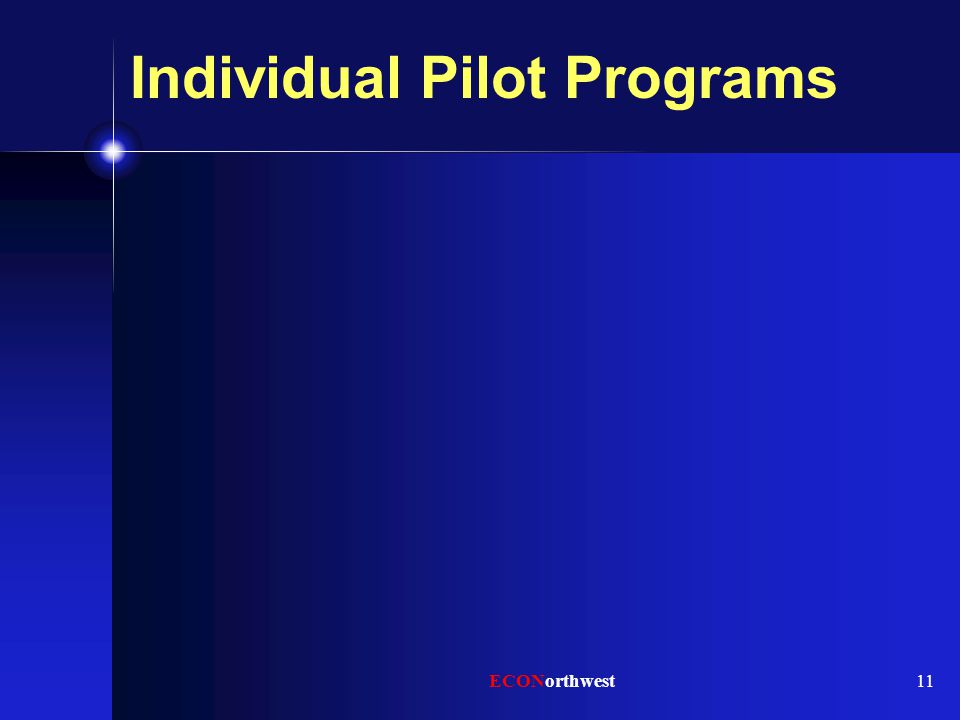 Individual Pilot Programs

ECONorthwest

11